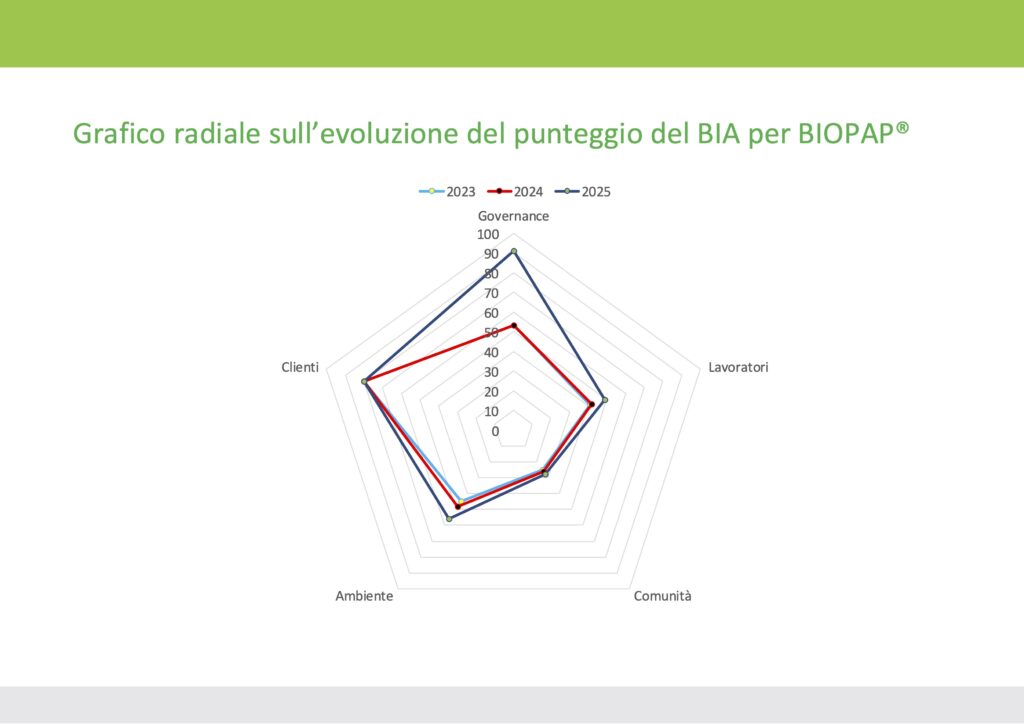 Grafico radiale sull’evoluzione del punteggio del BIA per BIOPAP®

2023 2024 2025

Governance
100
90
80
70
60
50
40
30
20
10
0

Lavoratori

Comunità

Ambiente

Clienti